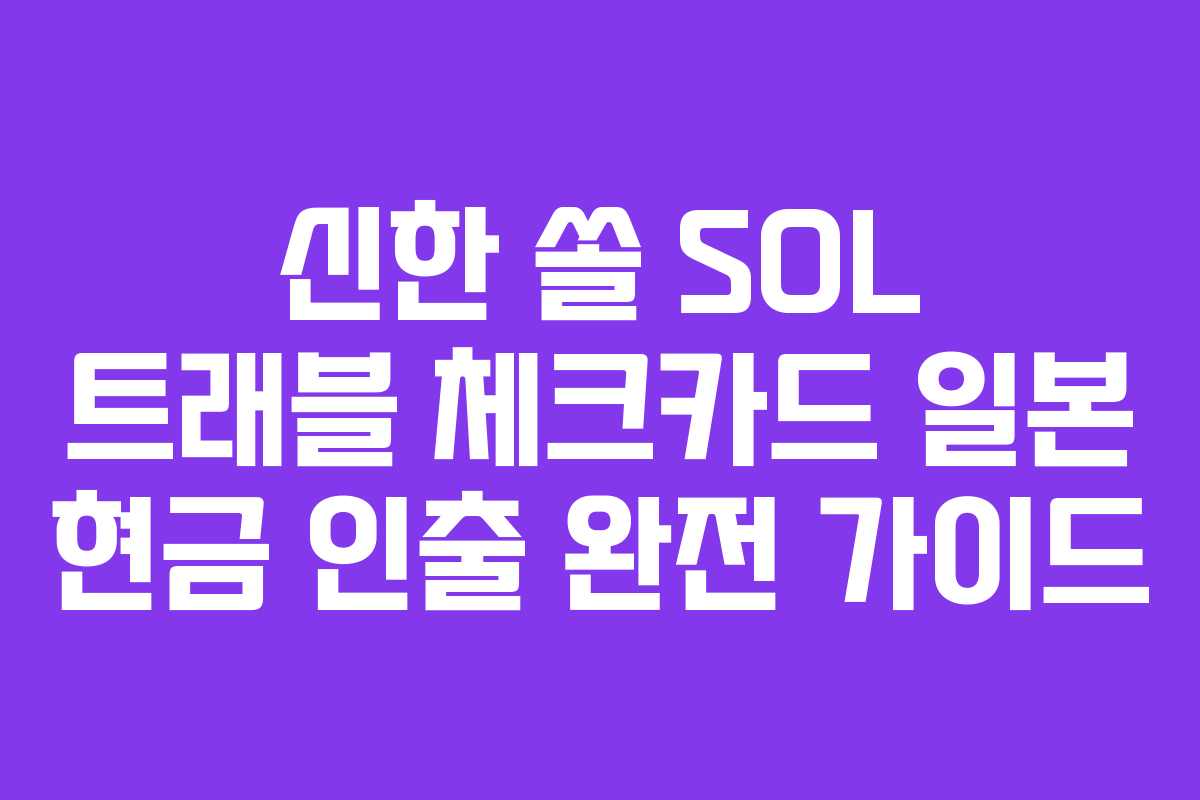 신한 쏠 SOL
트래블 체크카드 일본
현금 인출 완전 가이드